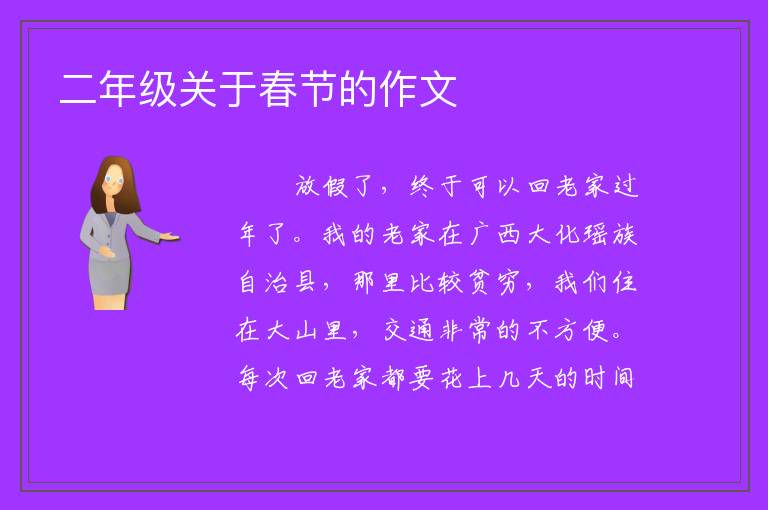 二年级关于春节的作文

放假了，终于可以回老家过年了。我的老家在广西大化瑶族自治县，那里比较贫穷，我们住在大山里，交通非常的不方便。每次回老家都要花上几天的时间